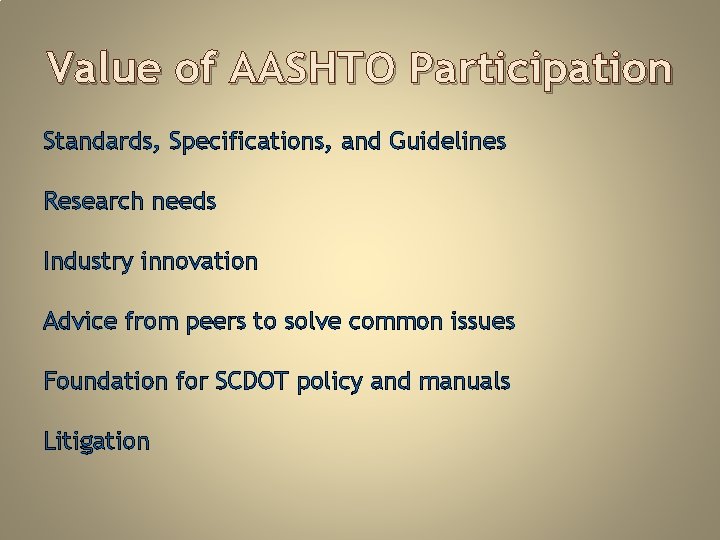 Value of AASHTO Participation

Standards, Specifications, and Guidelines

Research needs

Industry innovation

Advice from peers to solve common issues

Foundation for SCDOT policy and manuals

Litigation